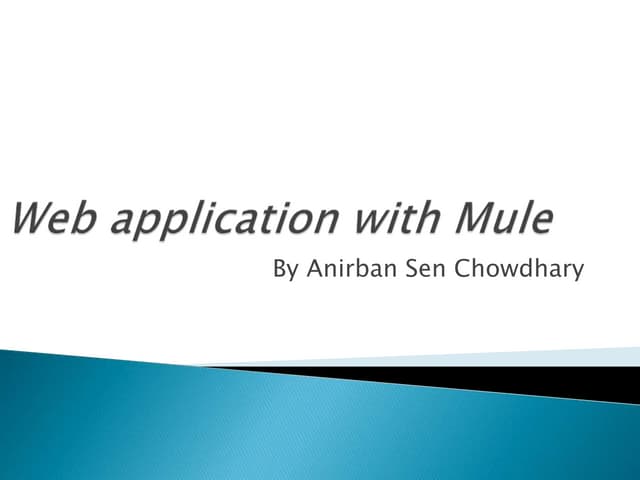 Web application with Mule

By Anirban Sen Chowdhary